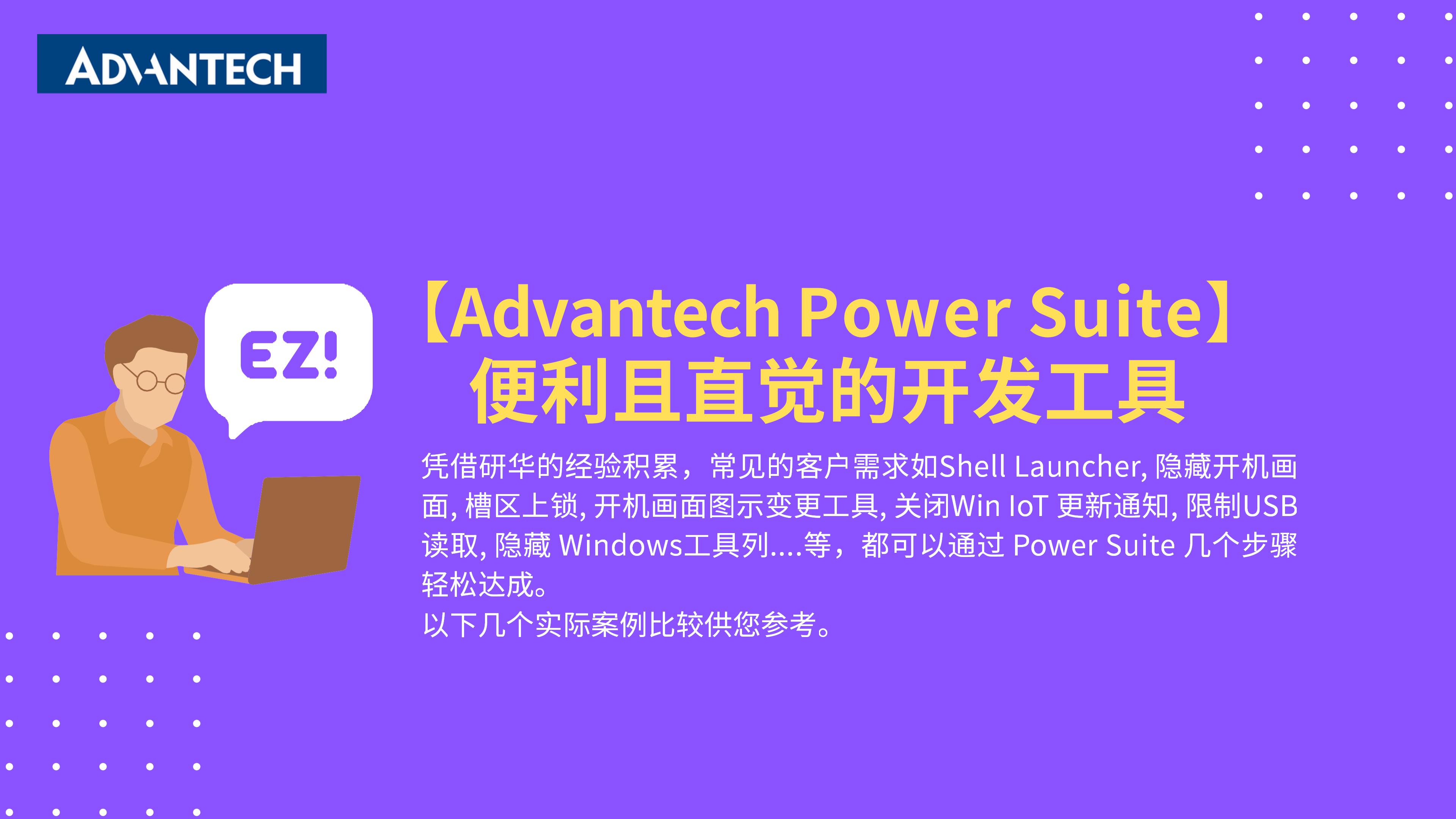 ADVANTECH

EZ!

【Advantech Power Suite】
便利且直觉的开发工具

凭借研华的经验积累，常见的客户需求如Shell Launcher, 隐藏开机画面, 槽区上锁, 开机画面图示变更工具, 关闭Win IoT 更新通知, 限制USB读取, 隐藏 Windows工具列....等，都可以通过 Power Suite 几个步骤轻松达成。
以下几个实际案例比较供您参考。